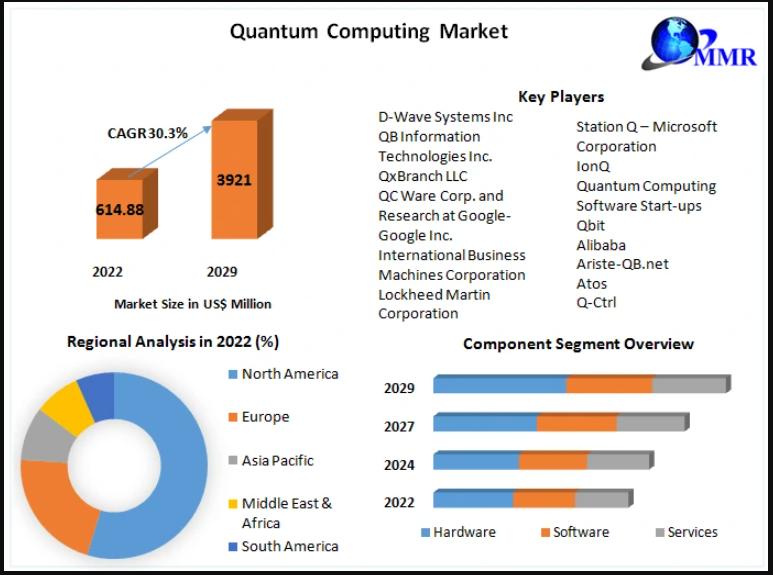 Quantum Computing Market

MMR

CAGR 30.3%

614.88

3921

2022

2029

Market Size in US$ Million

Key Players

D-Wave Systems Inc
QB Information Technologies Inc.
QxBranch LLC
QC Ware Corp. and Research at Google-Google Inc.
International Business Machines Corporation
Lockheed Martin Corporation

Station Q – Microsoft Corporation
IonQ
Quantum Computing Software Start-ups
Qbit
Alibaba
Ariste-QB.net
Atos
Q-Ctrl

Regional Analysis in 2022 (%)

North America
Europe
Asia Pacific
Middle East & Africa
South America

Component Segment Overview

2029
2027
2024
2022

Hardware
Software
Services